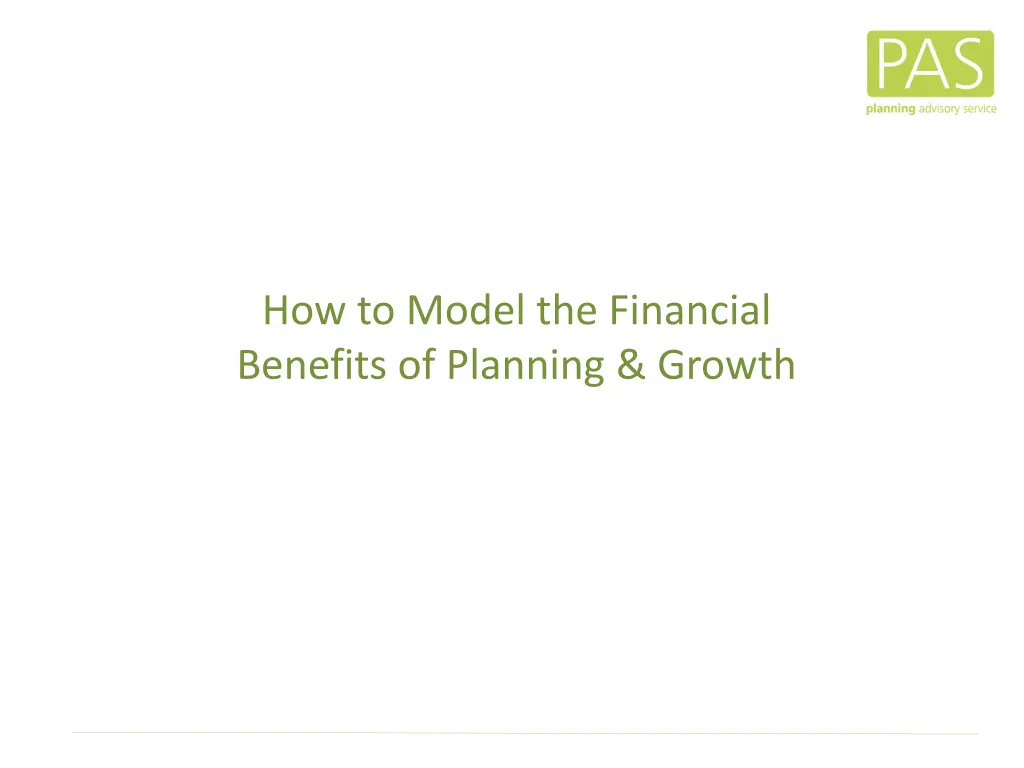 PAS
planning advisory service

How to Model the Financial Benefits of Planning & Growth